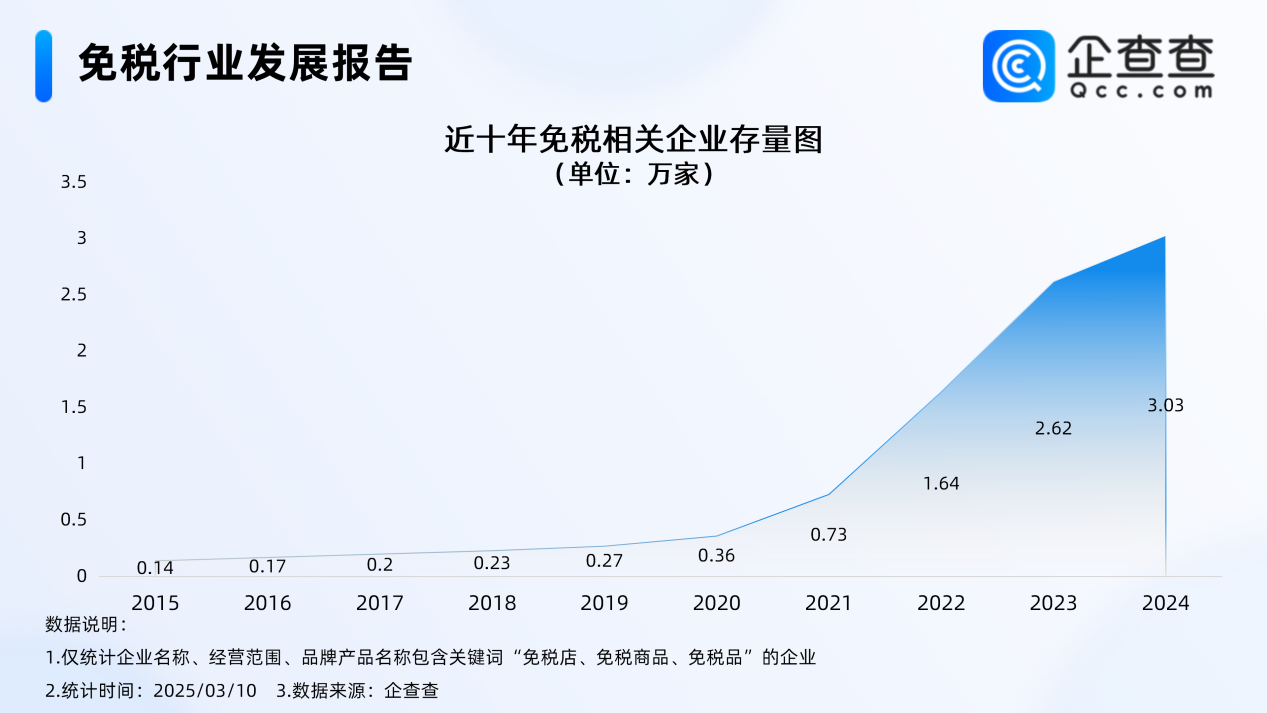 免税行业发展报告

企查查
Qcc.com

近十年免税相关企业存量图
（单位：万家）

3.5
3
2.5
2
1.5
1
0.5
0

0.14
0.17
0.2
0.23
0.27
0.36
0.73
1.64
2.62
3.03

2015
2016
2017
2018
2019
2020
2021
2022
2023
2024

数据说明：
1.仅统计企业名称、经营范围、品牌产品名称包含关键词“免税店、免税商品、免税品”的企业
2.统计时间：2025/03/10　3.数据来源：企查查